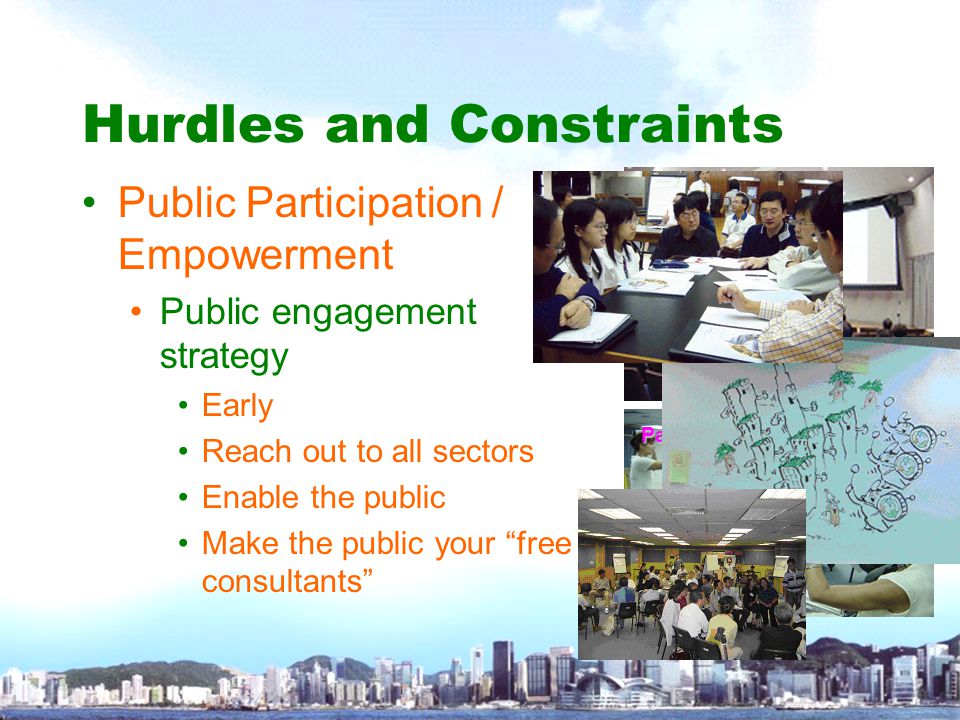 Hurdles and Constraints

• Public Participation / Empowerment

• Public engagement strategy

• Early
• Reach out to all sectors
• Enable the public
• Make the public your “free consultants”

Pa